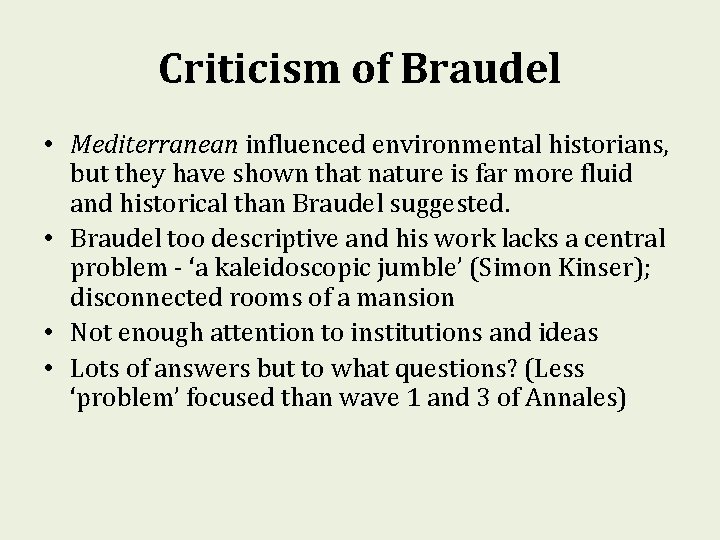 Criticism of Braudel

• Mediterranean influenced environmental historians, but they have shown that nature is far more fluid and historical than Braudel suggested.
• Braudel too descriptive and his work lacks a central problem - 'a kaleidoscopic jumble' (Simon Kinser); disconnected rooms of a mansion
• Not enough attention to institutions and ideas
• Lots of answers but to what questions? (Less 'problem' focused than wave 1 and 3 of Annales)